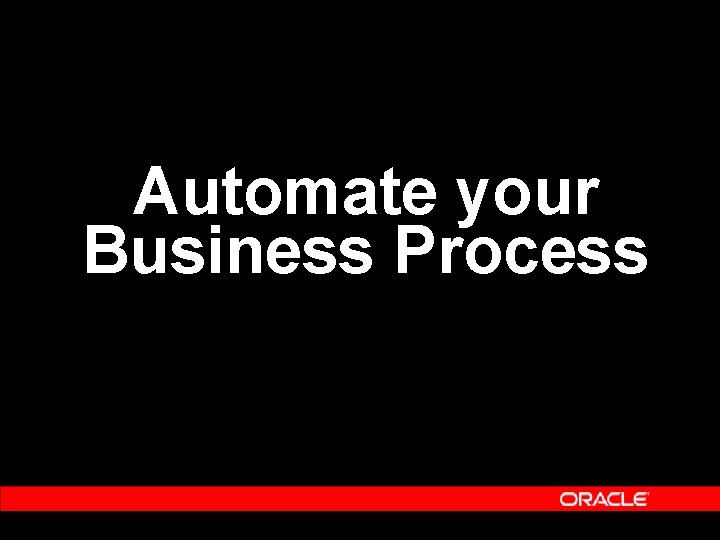 Automate your Business Process

ORACLE